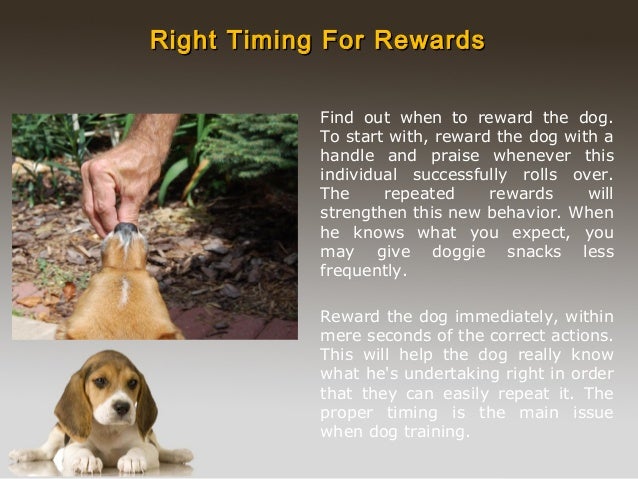 Right Timing For Rewards

Find out when to reward the dog. To start with, reward the dog with a handle and praise whenever this individual successfully rolls over. The repeated rewards will strengthen this new behavior. When he knows what you expect, you may give doggie snacks less frequently.

Reward the dog immediately, within mere seconds of the correct actions. This will help the dog really know what he's undertaking right in order that they can easily repeat it. The proper timing is the main issue when dog training.